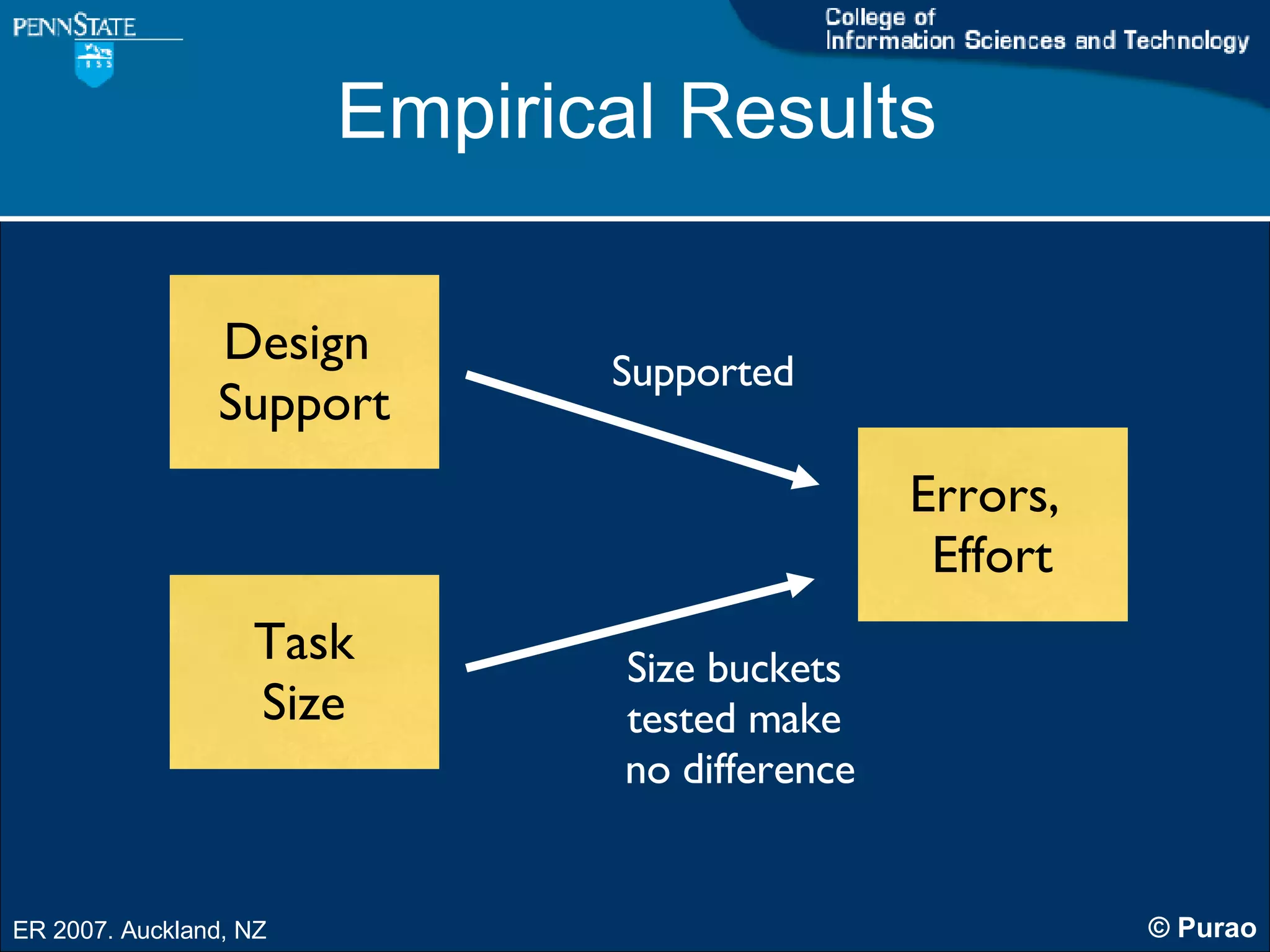 PENNSTATE

1855

College of
Information Sciences and Technology

Empirical Results

Design Support

Supported

Errors, Effort

Task Size

Size buckets tested make no difference

ER 2007. Auckland, NZ

© Purao